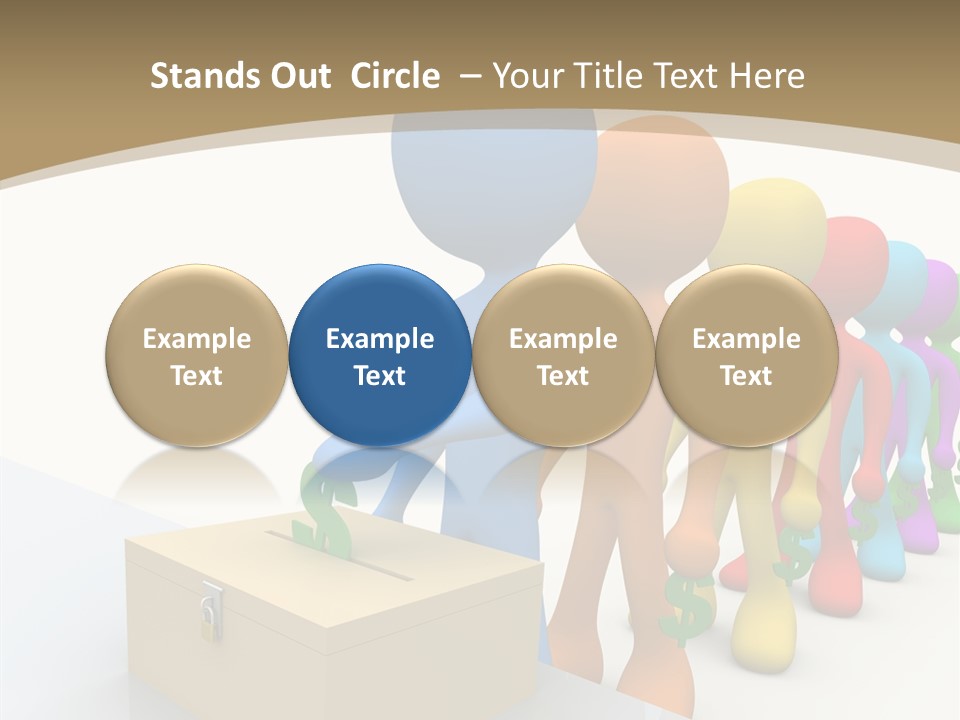 Stands Out Circle – Your Title Text Here

Example Text

Example Text

Example Text

Example Text